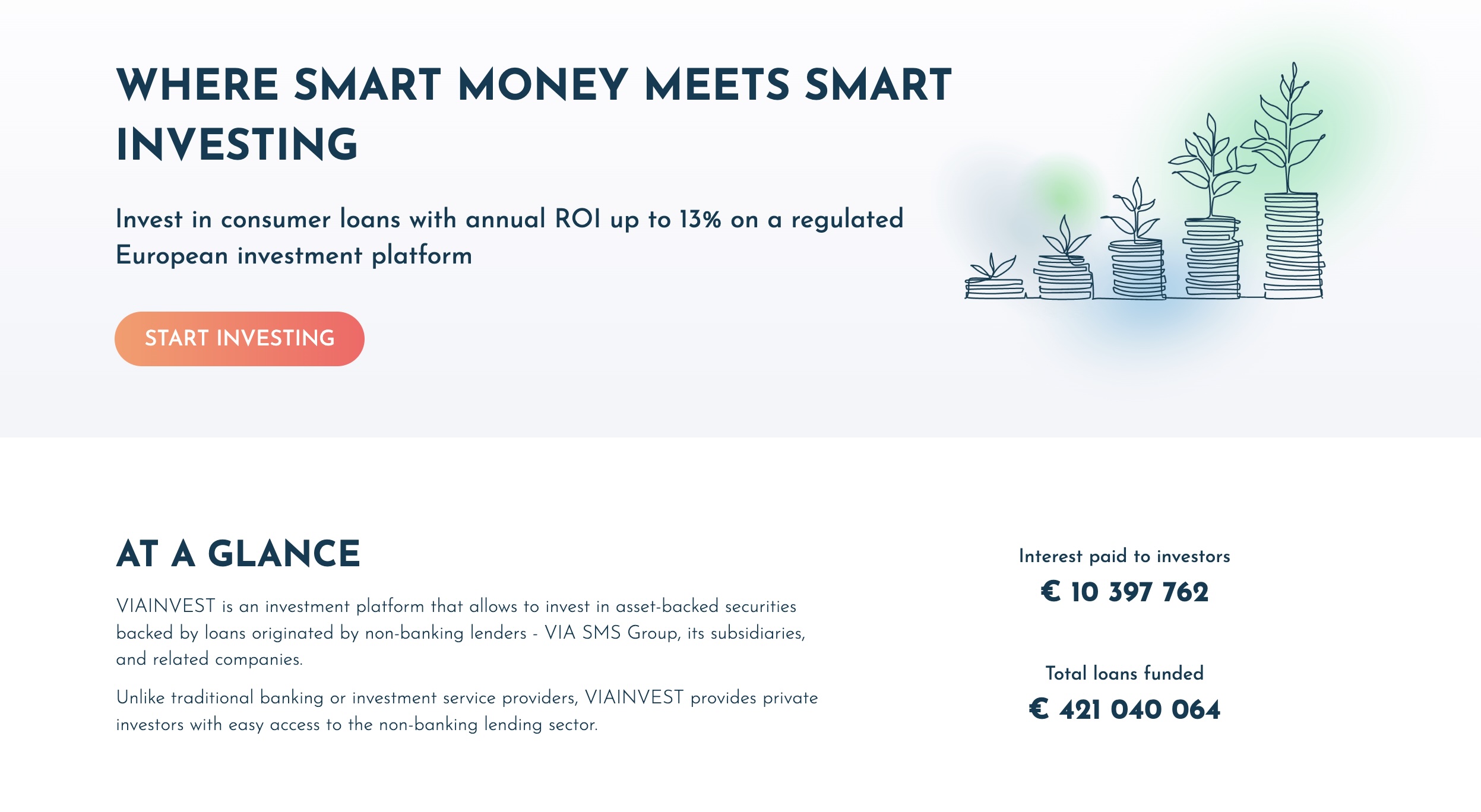 WHERE SMART MONEY MEETS SMART INVESTING

Invest in consumer loans with annual ROI up to 13% on a regulated European investment platform

START INVESTING

AT A GLANCE

VIAINVEST is an investment platform that allows to invest in asset-backed securities backed by loans originated by non-banking lenders - VIA SMS Group, its subsidiaries, and related companies.

Unlike traditional banking or investment service providers, VIAINVEST provides private investors with easy access to the non-banking lending sector.

Interest paid to investors
€ 10 397 762

Total loans funded
€ 421 040 064